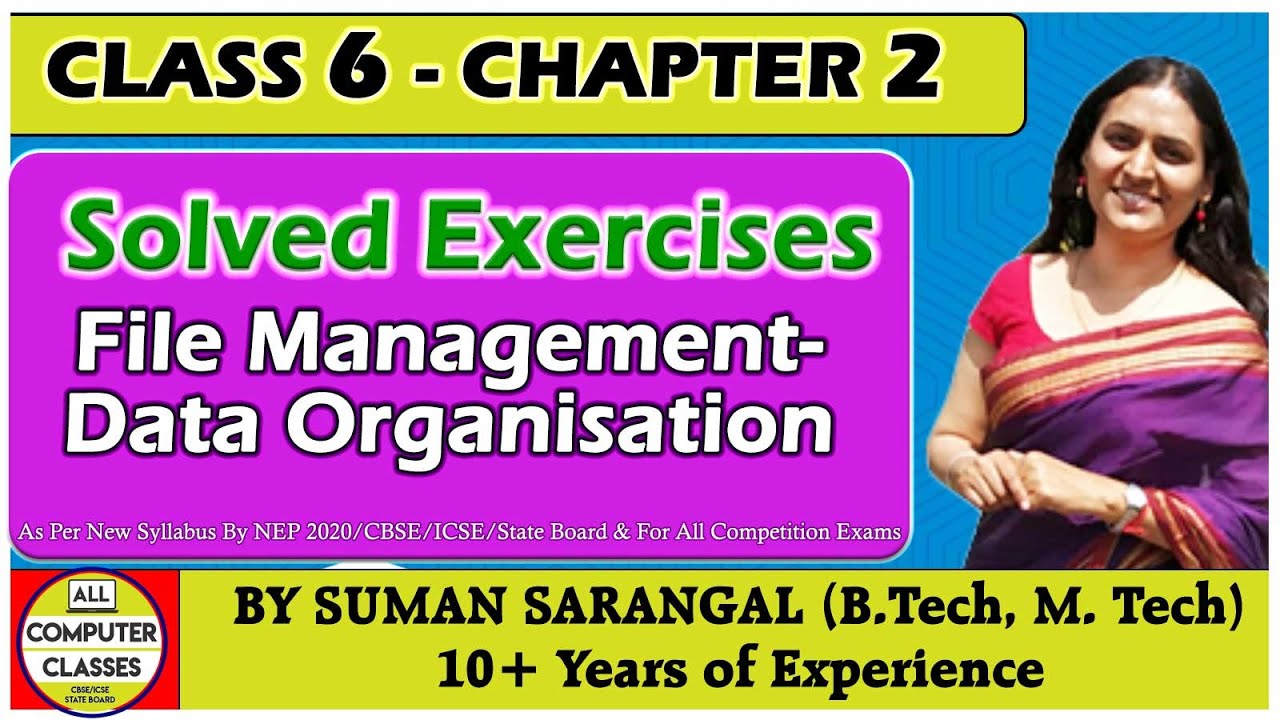 CLASS 6 - CHAPTER 2

Solved Exercises

File Management-Data Organisation

As Per New Syllabus By NEP 2020/CBSE/ICSE/State Board & For All Competition Exams

ALL COMPUTER CLASSES CBSE/ICSE STATE BOARD

BY SUMAN SARANGAL (B.Tech, M. Tech)
10+ Years of Experience